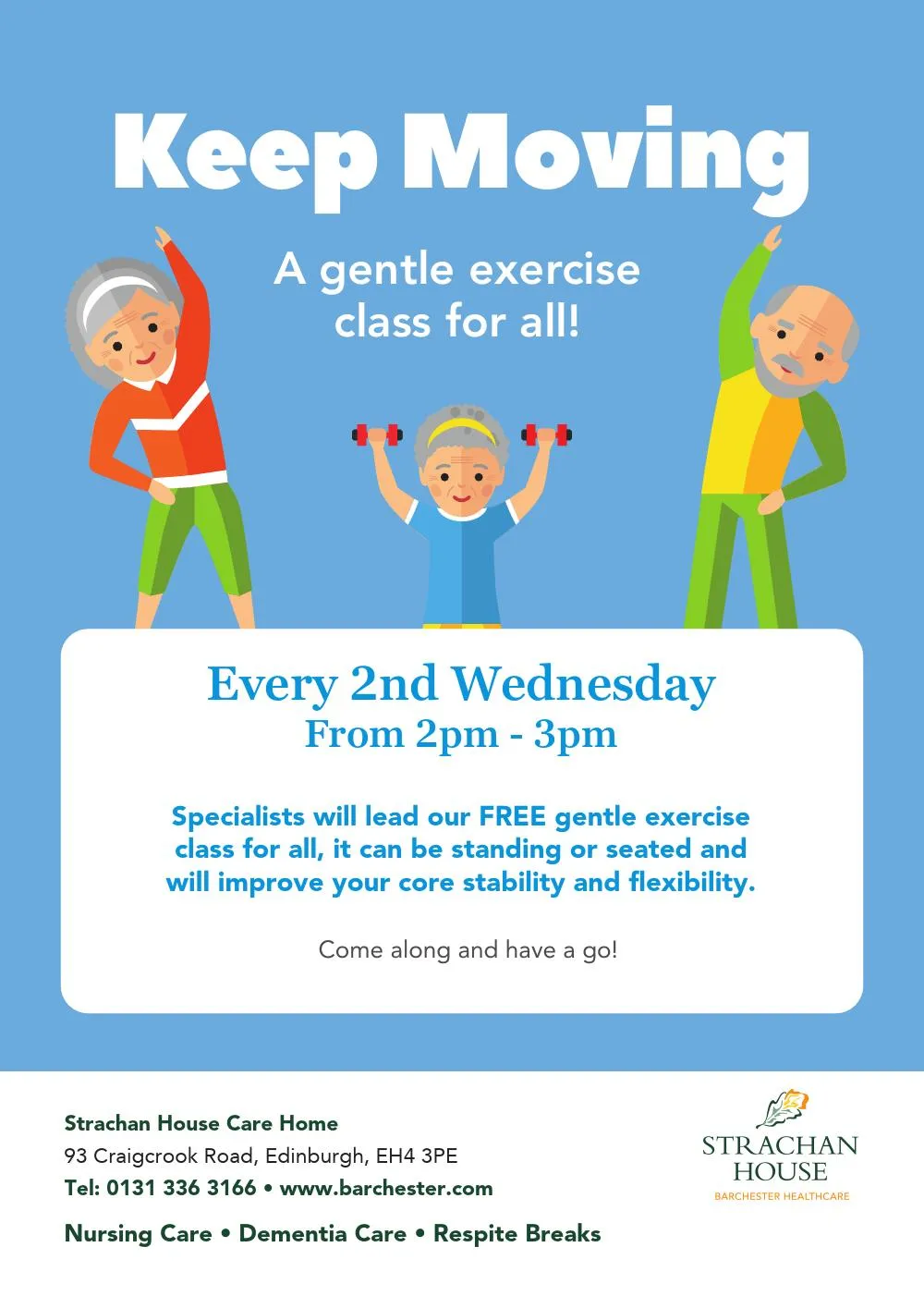 Keep Moving

A gentle exercise class for all!

Every 2nd Wednesday
From 2pm - 3pm

Specialists will lead our FREE gentle exercise class for all, it can be standing or seated and will improve your core stability and flexibility.

Come along and have a go!

Strachan House Care Home
93 Craigcrook Road, Edinburgh, EH4 3PE
Tel: 0131 336 3166 • www.barchester.com

Nursing Care • Dementia Care • Respite Breaks

STRACHAN HOUSE
BARCHESTER HEALTHCARE